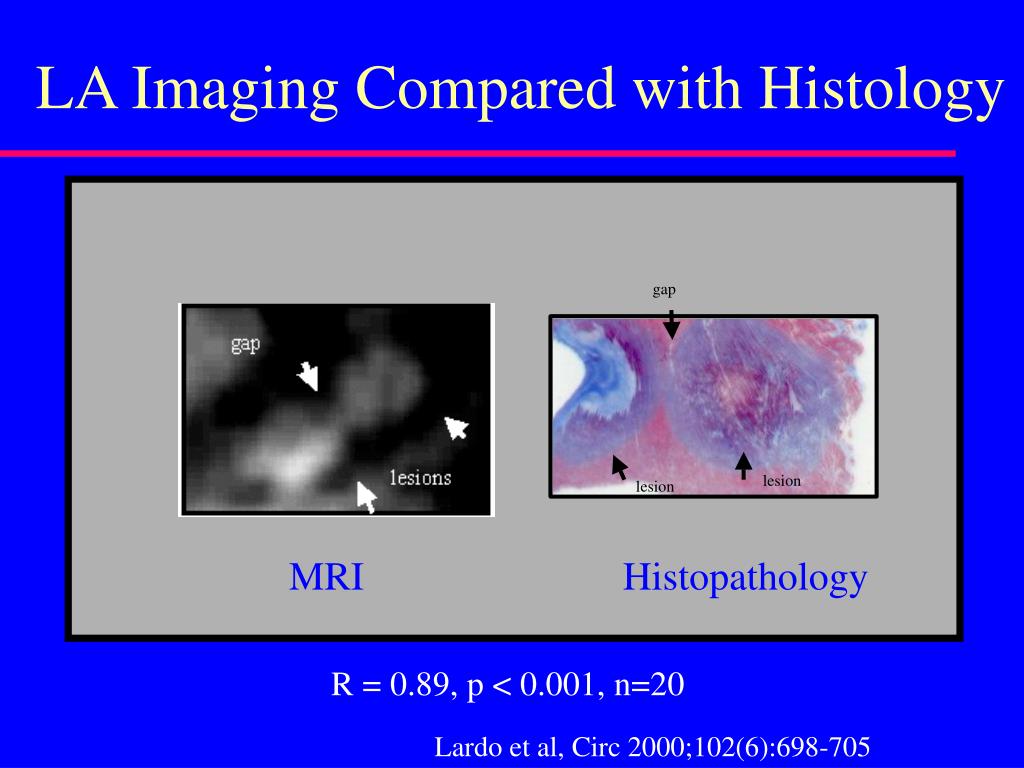 LA Imaging Compared with Histology

gap

lesions

gap

lesion

lesion

MRI

Histopathology

R = 0.89, p < 0.001, n=20

Lardo et al, Circ 2000;102(6):698-705